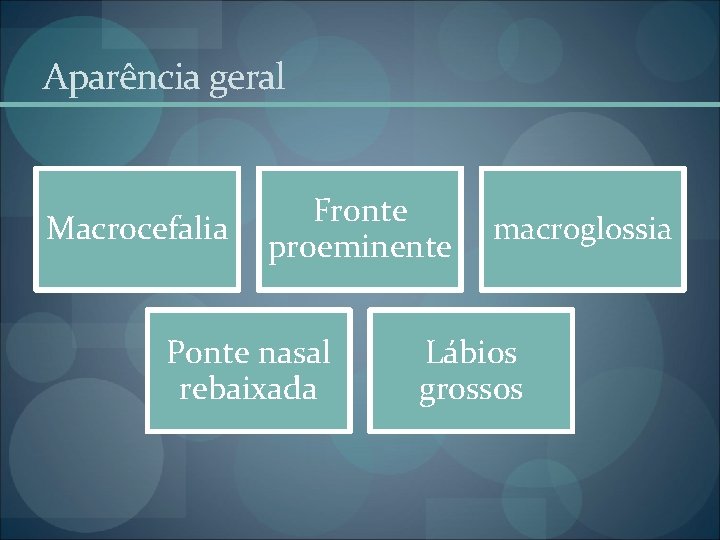 Aparência geral

Macrocefalia

Fronte proeminente

macroglossia

Ponte nasal rebaixada

Lábios grossos